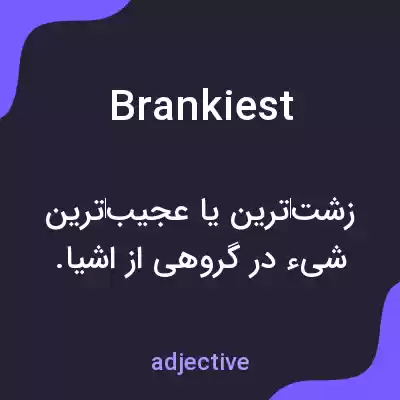 Brankiest

زشت‌ترین یا عجیب‌ترین شیء در گروهی از اشیا.

adjective